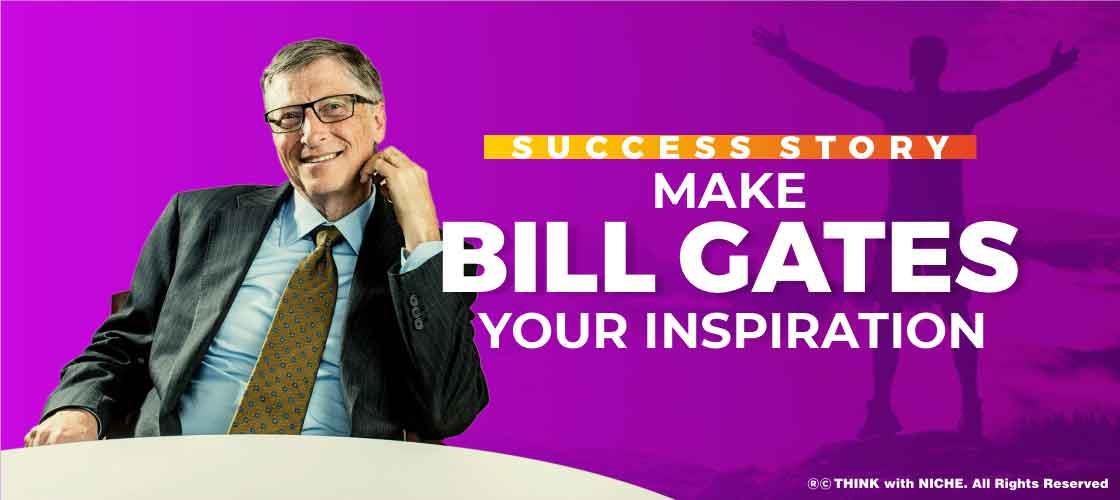 SUCCESS STORY
MAKE
BILL GATES
YOUR INSPIRATION

®© THINK with NICHE. All Rights Reserved